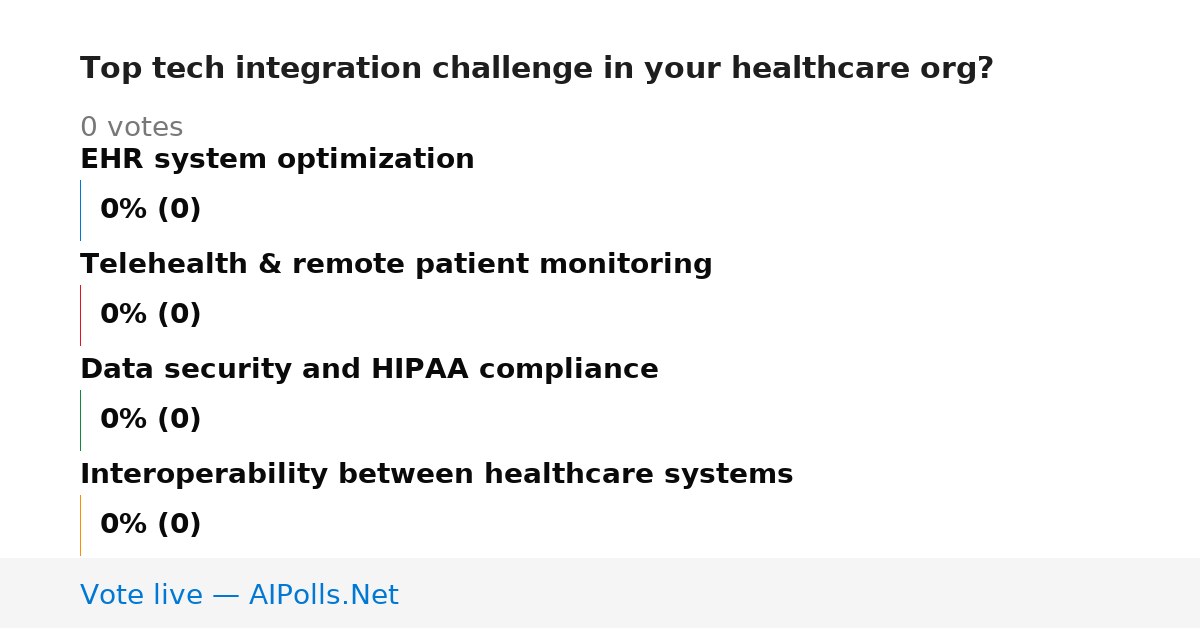 Top tech integration challenge in your healthcare org?

0 votes

EHR system optimization

0% (0)

Telehealth & remote patient monitoring

0% (0)

Data security and HIPAA compliance

0% (0)

Interoperability between healthcare systems

0% (0)

Vote live — AIPolls.Net